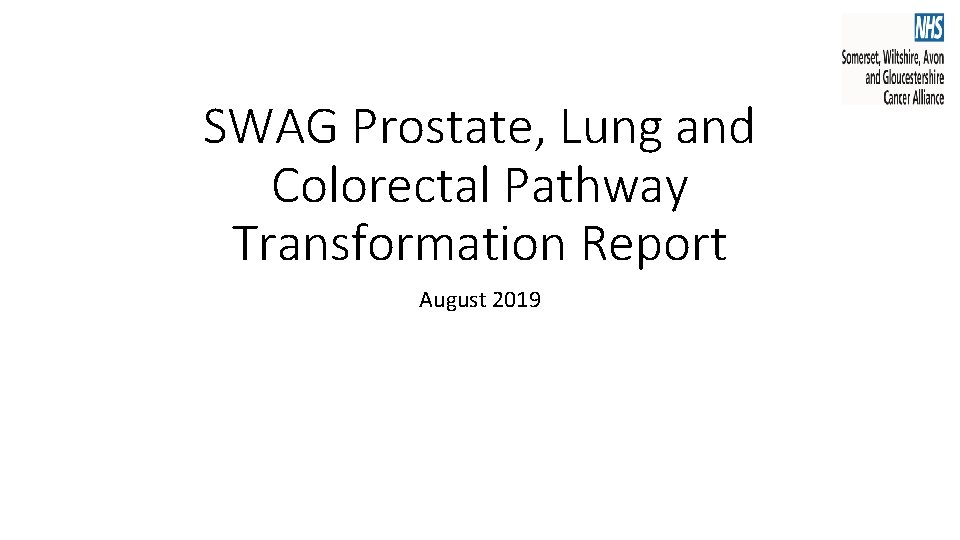 NHS
Somerset, Wiltshire, Avon and Gloucestershire Cancer Alliance

SWAG Prostate, Lung and Colorectal Pathway Transformation Report

August 2019